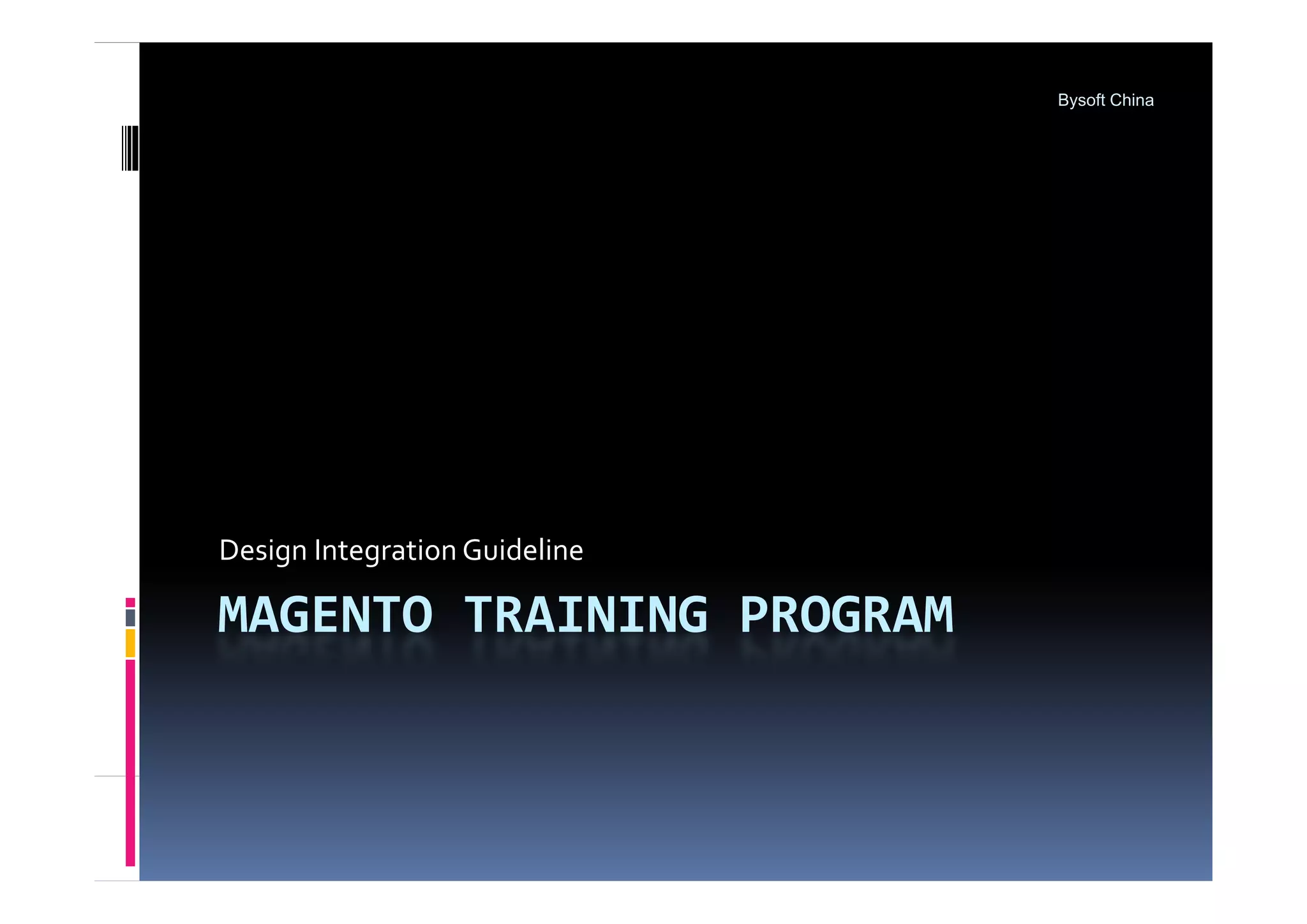 Bysoft China

Design Integration Guideline

MAGENTO TRAINING PROGRAM